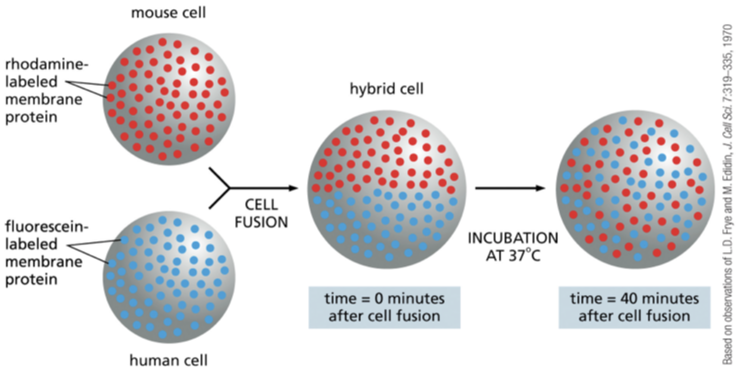 mouse cell

rhodamine-labeled membrane protein

fluorescein-labeled membrane protein

human cell

CELL FUSION

hybrid cell

time = 0 minutes after cell fusion

INCUBATION AT 37°C

time = 40 minutes after cell fusion

Based on observations of L.D. Frye and M. Edidin, J. Cell Sci. 7:319–335, 1970